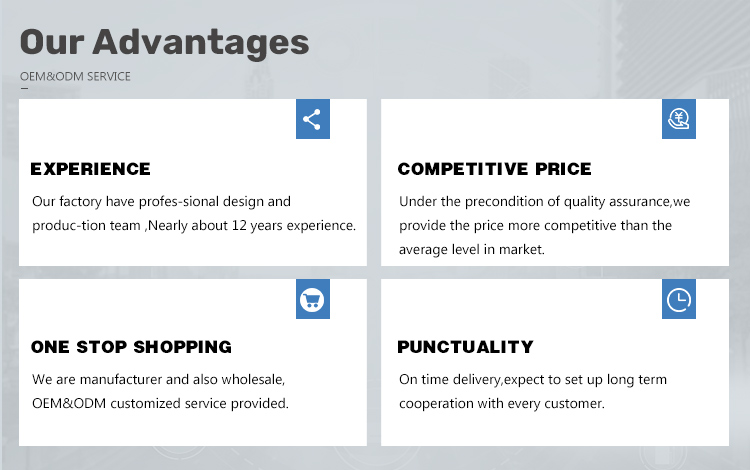 Our Advantages

OEM&ODM SERVICE

EXPERIENCE

Our factory have profes-sional design and produc-tion team ,Nearly about 12 years experience.

COMPETITIVE PRICE

Under the precondition of quality assurance,we provide the price more competitive than the average level in market.

ONE STOP SHOPPING

We are manufacturer and also wholesale, OEM&ODM customized service provided.

PUNCTUALITY

On time delivery,expect to set up long term cooperation with every customer.